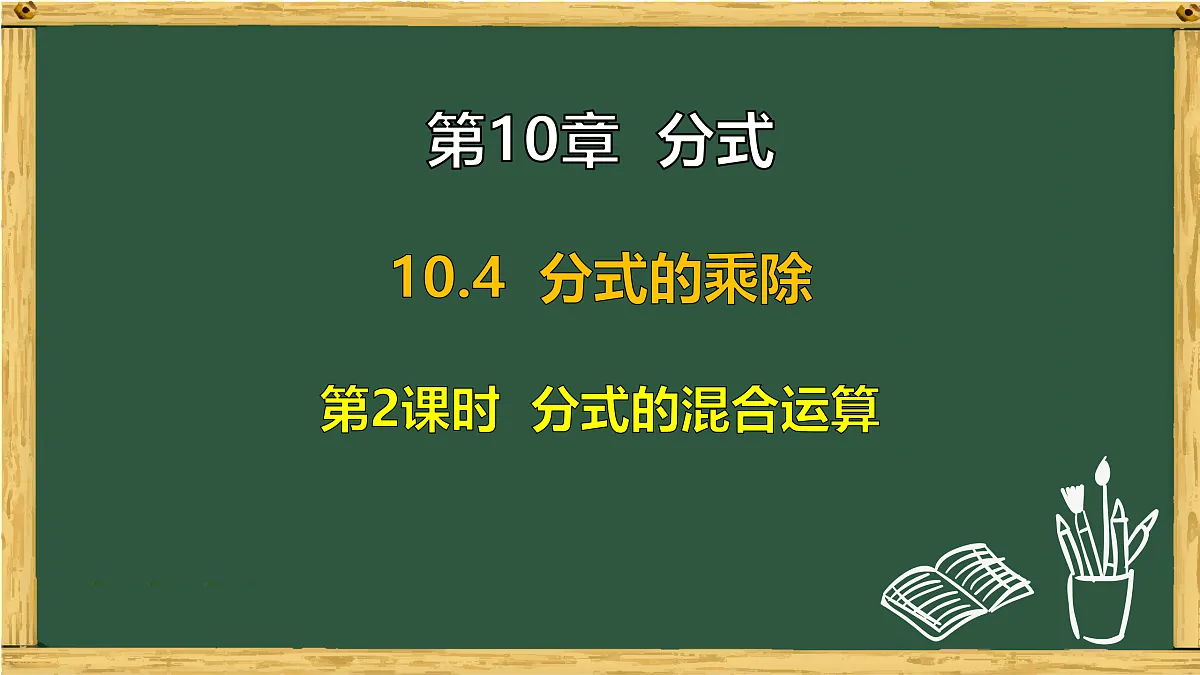 第10章 分式

10.4 分式的乘除

第2课时 分式的混合运算